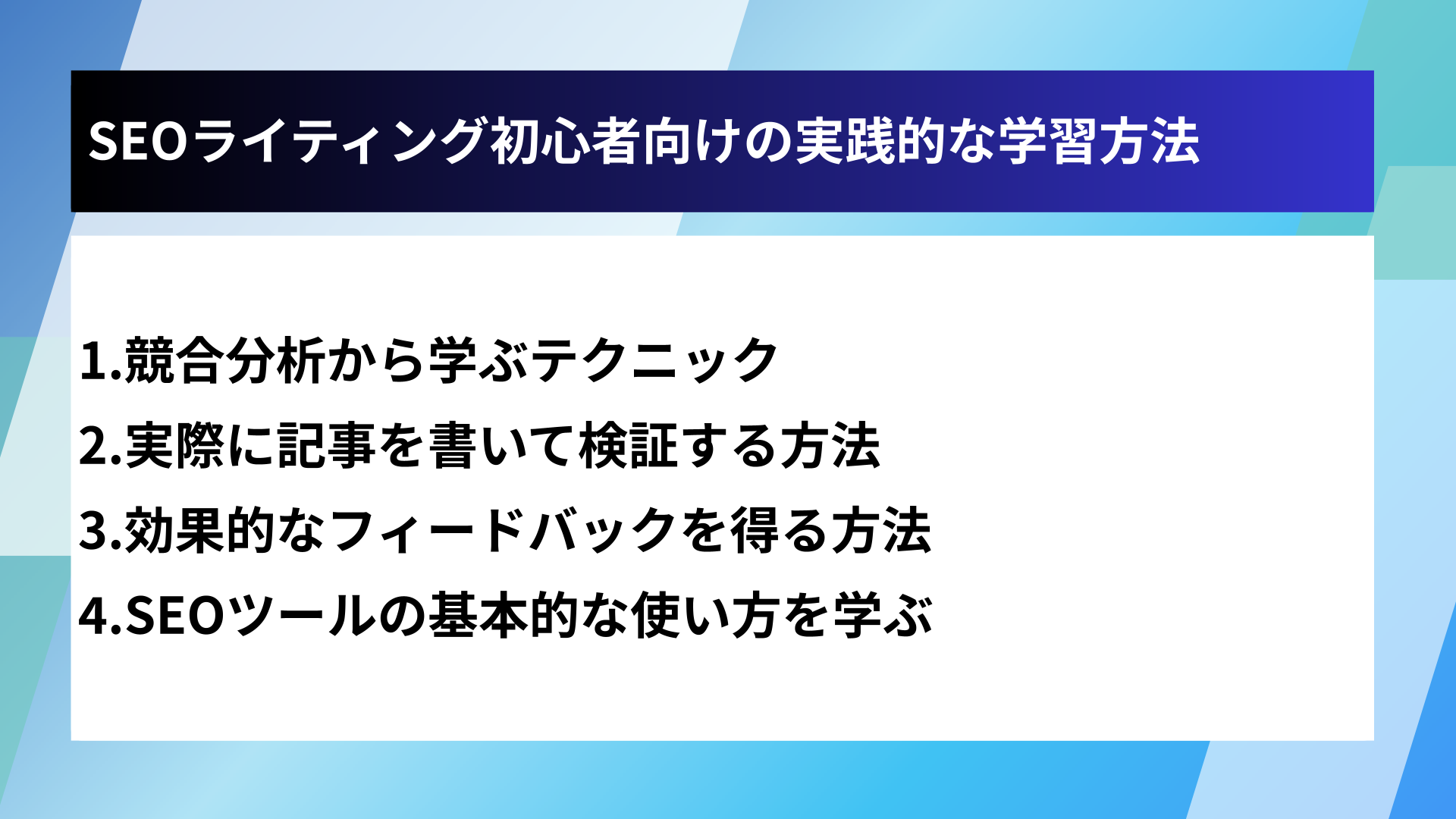 SEOライティング初心者向けの実践的な学習方法

1.競合分析から学ぶテクニック

2.実際に記事を書いて検証する方法

3.効果的なフィードバックを得る方法

4.SEOツールの基本的な使い方を学ぶ